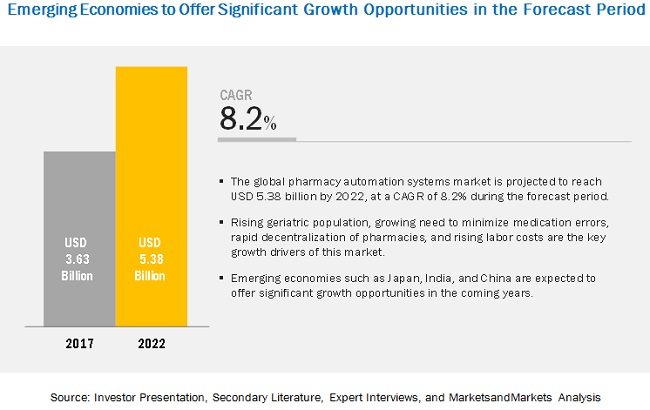 Emerging Economies to Offer Significant Growth Opportunities in the Forecast Period

USD 3.63 Billion

USD 5.38 Billion

2017

2022

CAGR
8.2%

▪ The global pharmacy automation systems market is projected to reach USD 5.38 billion by 2022, at a CAGR of 8.2% during the forecast period.

▪ Rising geriatric population, growing need to minimize medication errors, rapid decentralization of pharmacies, and rising labor costs are the key growth drivers of this market.

▪ Emerging economies such as Japan, India, and China are expected to offer significant growth opportunities in the coming years.

Source: Investor Presentation, Secondary Literature, Expert Interviews, and MarketsandMarkets Analysis